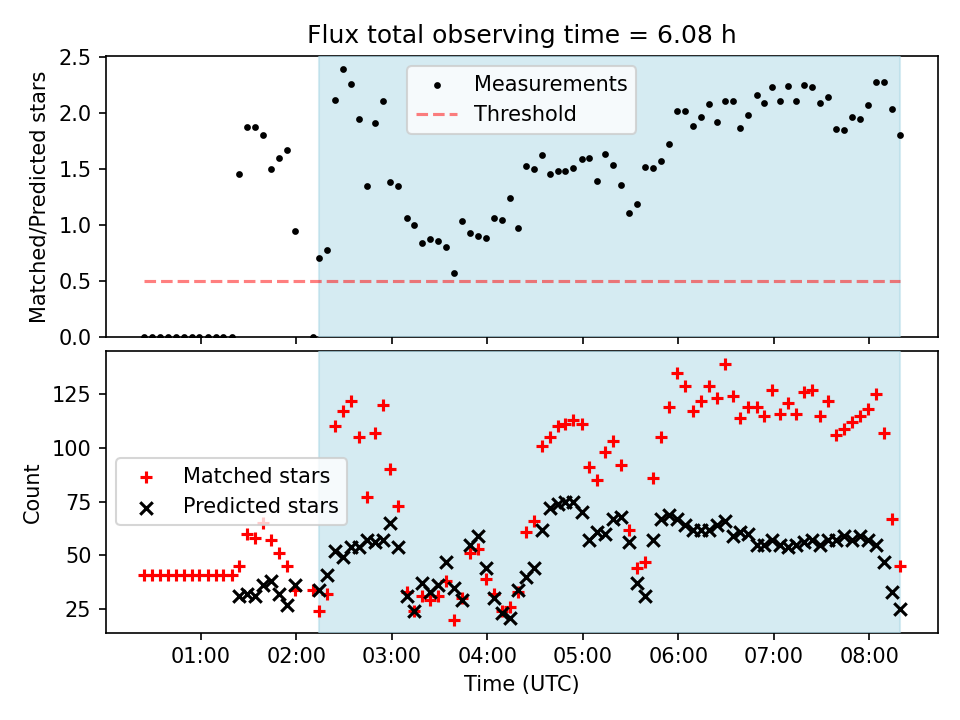 Flux total observing time = 6.08 h

Matched/Predicted stars

2.5
2.0
1.5
1.0
0.5
0.0

Measurements
Threshold

Count

125
100
75
50
25

Matched stars
Predicted stars

01:00
02:00
03:00
04:00
05:00
06:00
07:00
08:00

Time (UTC)